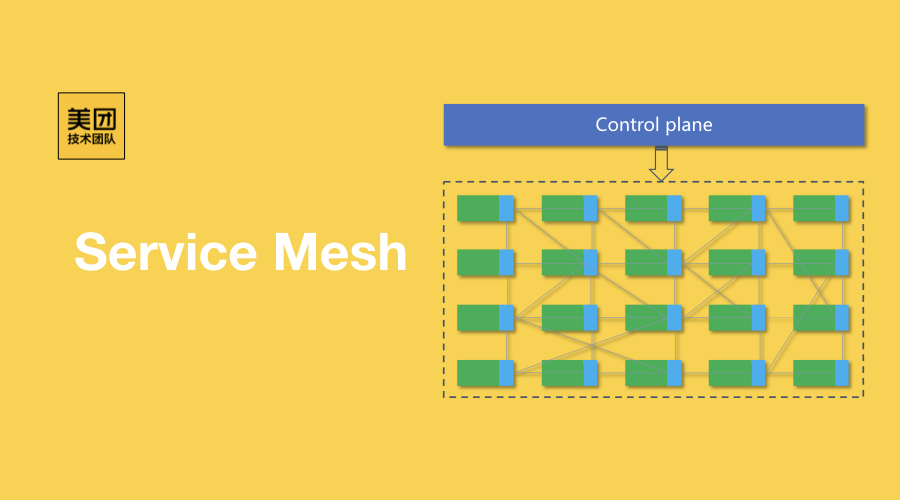 美团
技术团队

Service Mesh

Control plane